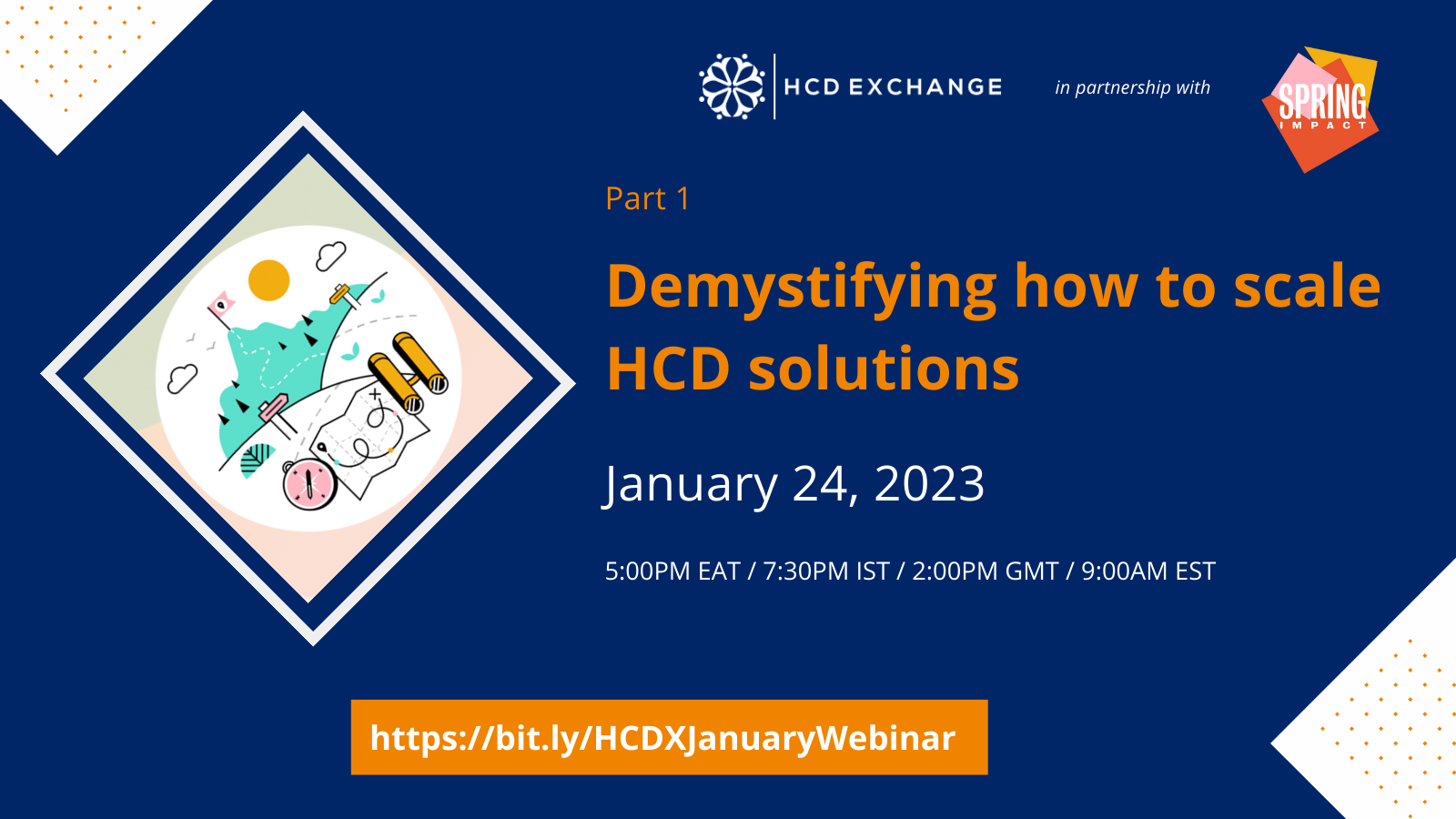 HCD EXCHANGE

in partnership with

SPRING IMPACT

Part 1

Demystifying how to scale HCD solutions

January 24, 2023

5:00PM EAT / 7:30PM IST / 2:00PM GMT / 9:00AM EST

https://bit.ly/HCDXJanuaryWebinar